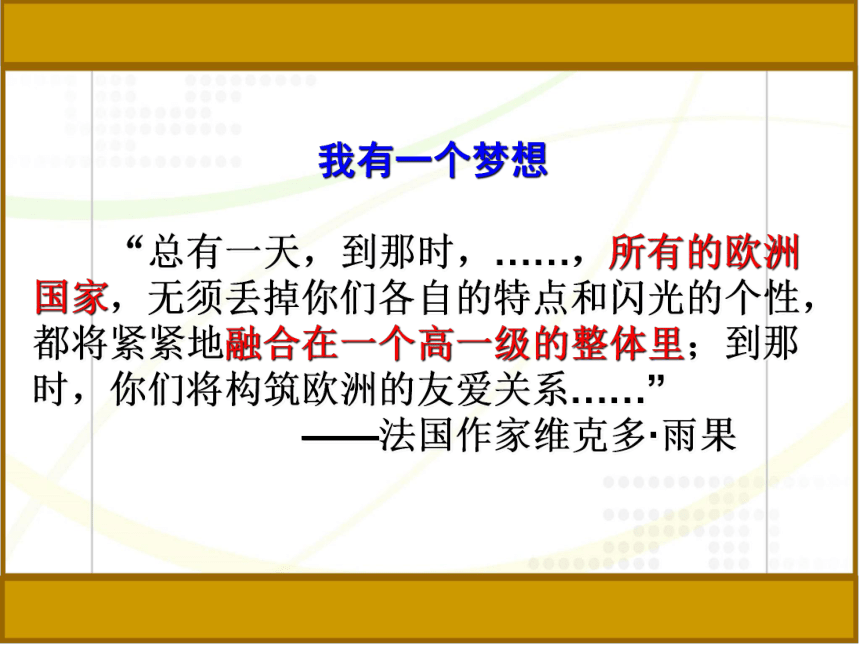 我有一个梦想

“总有一天，到那时，……，所有的欧洲国家，无须丢掉你们各自的特点和闪光的个性，都将紧紧地融合在一个高一级的整体里；到那时，你们将构筑欧洲的友爱关系……”

——法国作家维克多·雨果